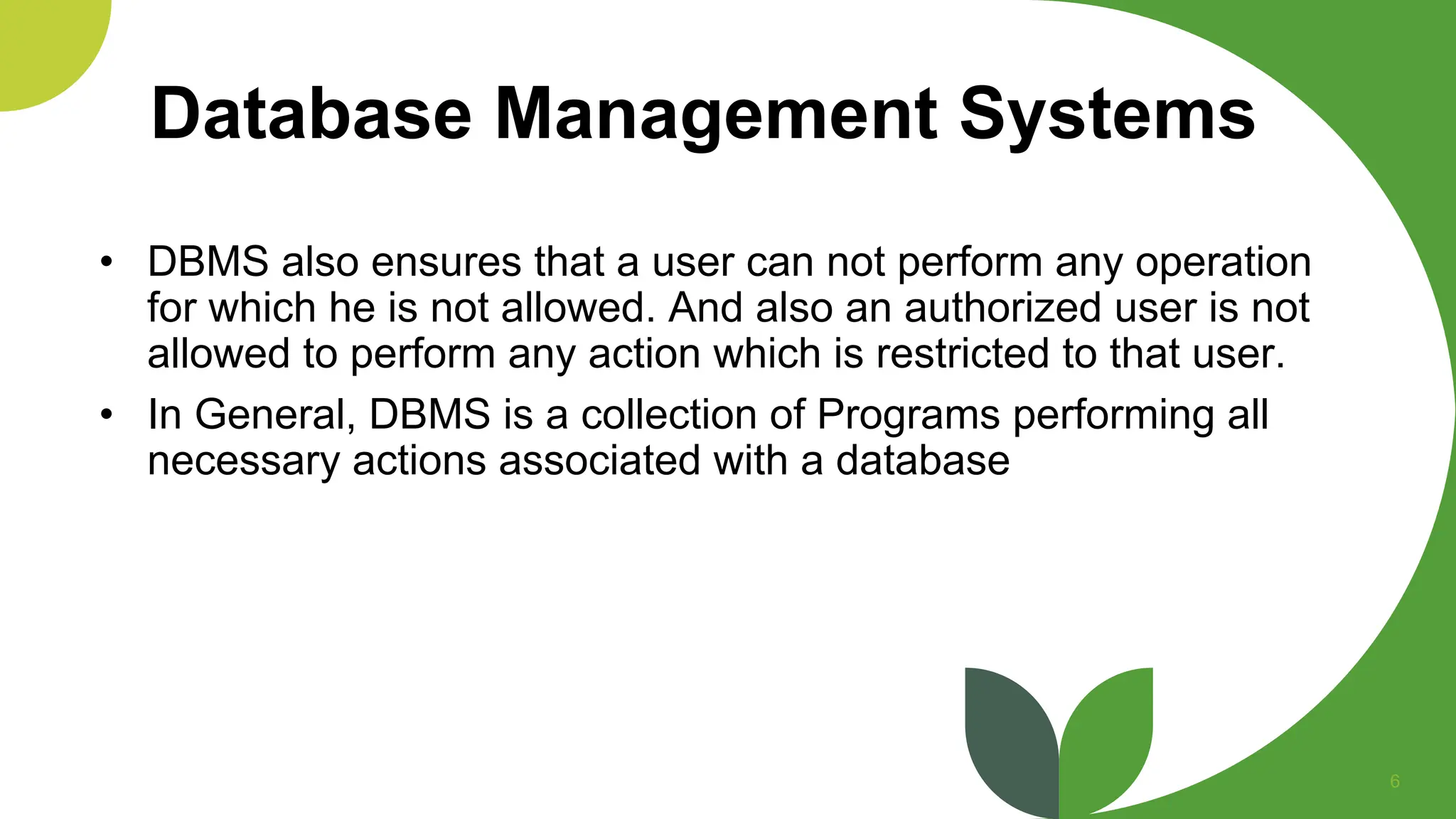 Database Management Systems

• DBMS also ensures that a user can not perform any operation for which he is not allowed. And also an authorized user is not allowed to perform any action which is restricted to that user.
• In General, DBMS is a collection of Programs performing all necessary actions associated with a database

6